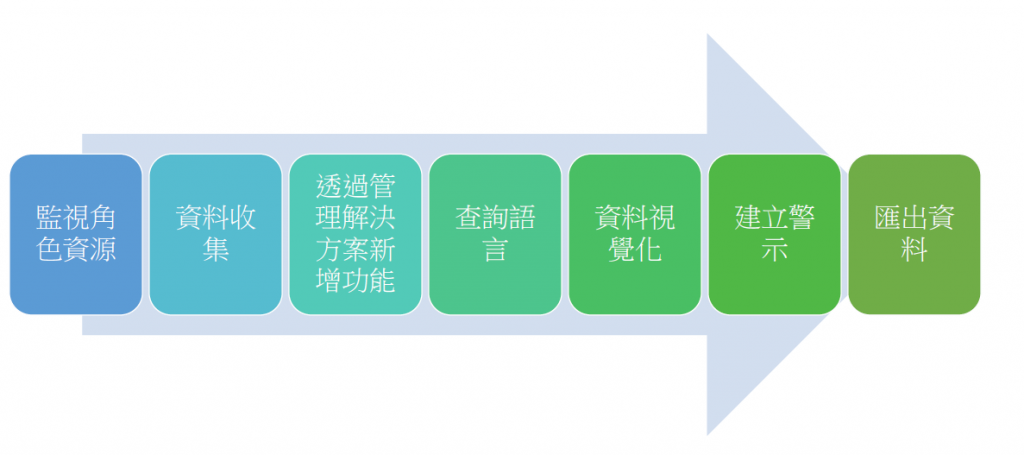 監視角色資源

資料收集

透過管理解決方案新增功能

查詢語言

資料視覺化

建立警示

匯出資料